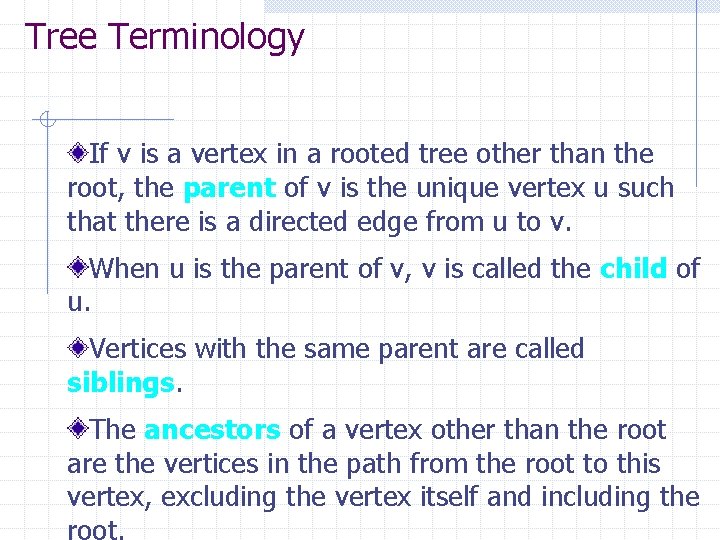 Tree Terminology

If v is a vertex in a rooted tree other than the root, the parent of v is the unique vertex u such that there is a directed edge from u to v.

When u is the parent of v, v is called the child of u.

Vertices with the same parent are called siblings.

The ancestors of a vertex other than the root are the vertices in the path from the root to this vertex, excluding the vertex itself and including the root.